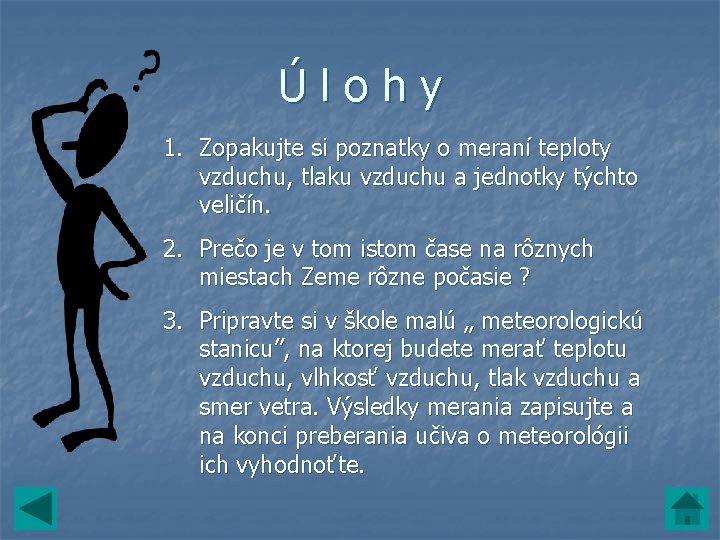 ?

Ú l o h y

1. Zopakujte si poznatky o meraní teploty vzduchu, tlaku vzduchu a jednotky týchto veličín.

2. Prečo je v tom istom čase na rôznych miestach Zeme rôzne počasie ?

3. Pripravte si v škole malú „ meteorologickú stanicu", na ktorej budete merať teplotu vzduchu, vlhkosť vzduchu, tlak vzduchu a smer vetra. Výsledky merania zapisujte a na konci preberania učiva o meteorológii ich vyhodnoťte.